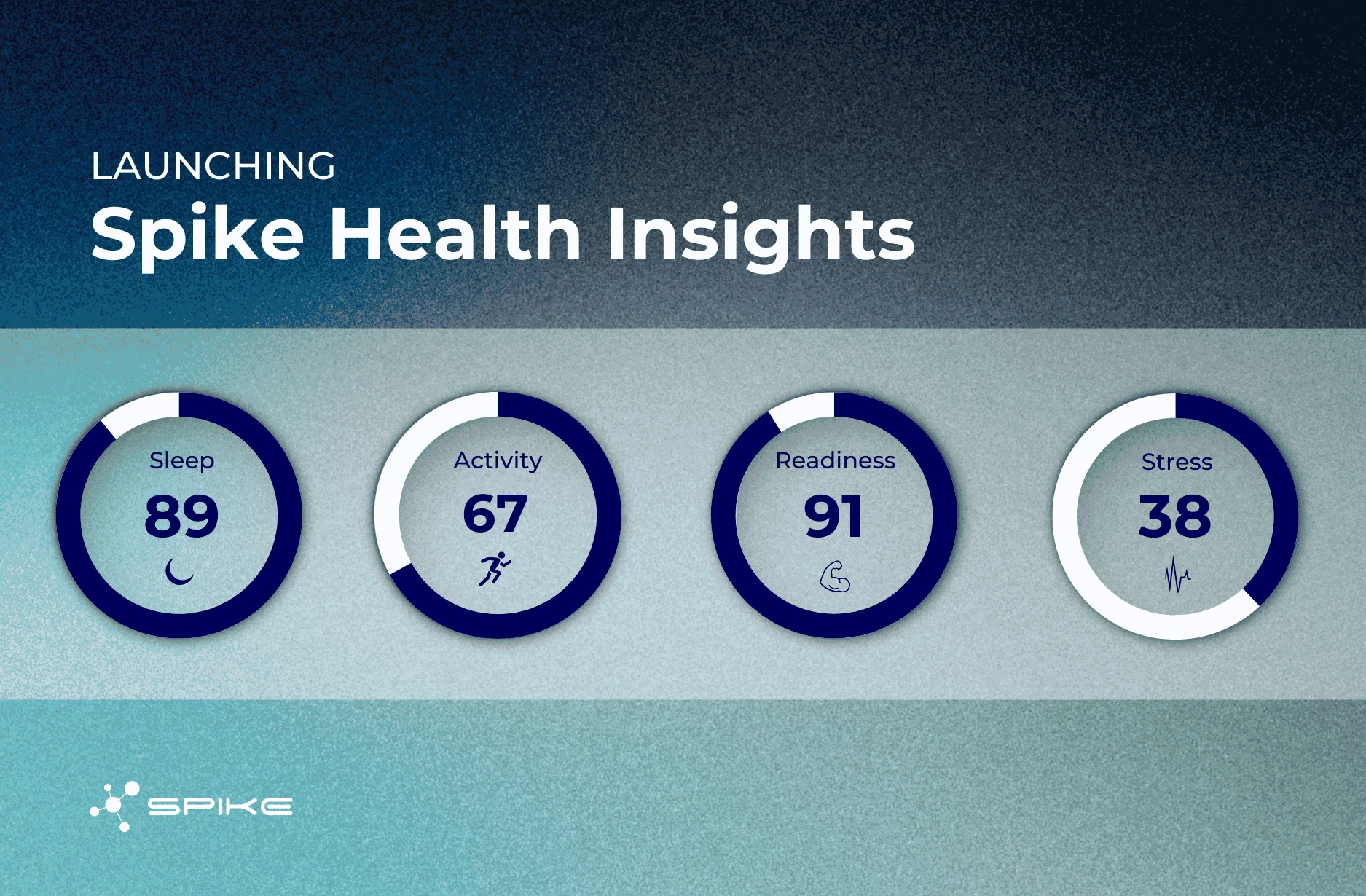 LAUNCHING
Spike Health Insights

Sleep
89

Activity
67

Readiness
91

Stress
38

SPIKE